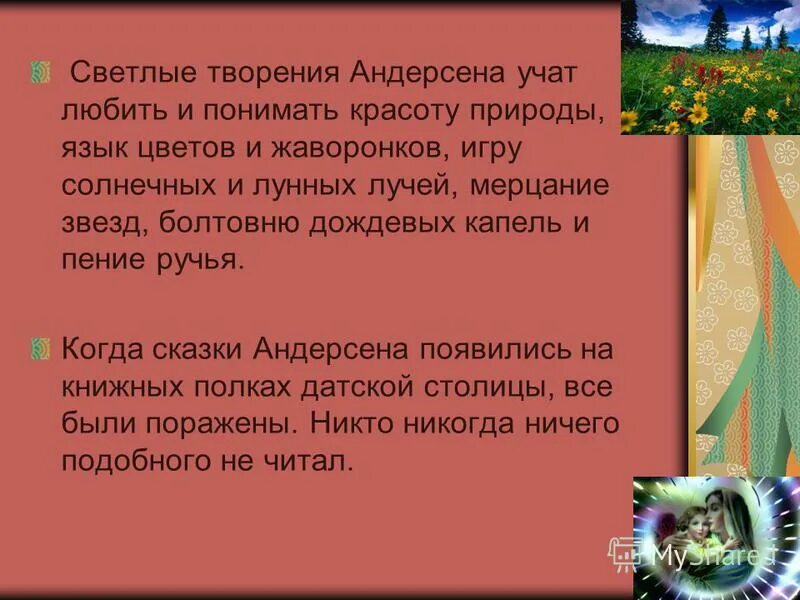 Светлые творения Андерсена учат любить и понимать красоту природы, язык цветов и жаворонков, игру солнечных и лунных лучей, мерцание звезд, болтовню дождевых капель и пение ручья.

Когда сказки Андерсена появились на книжных полках датской столицы, все были поражены. Никто никогда ничего подобного не читал.

MyShared